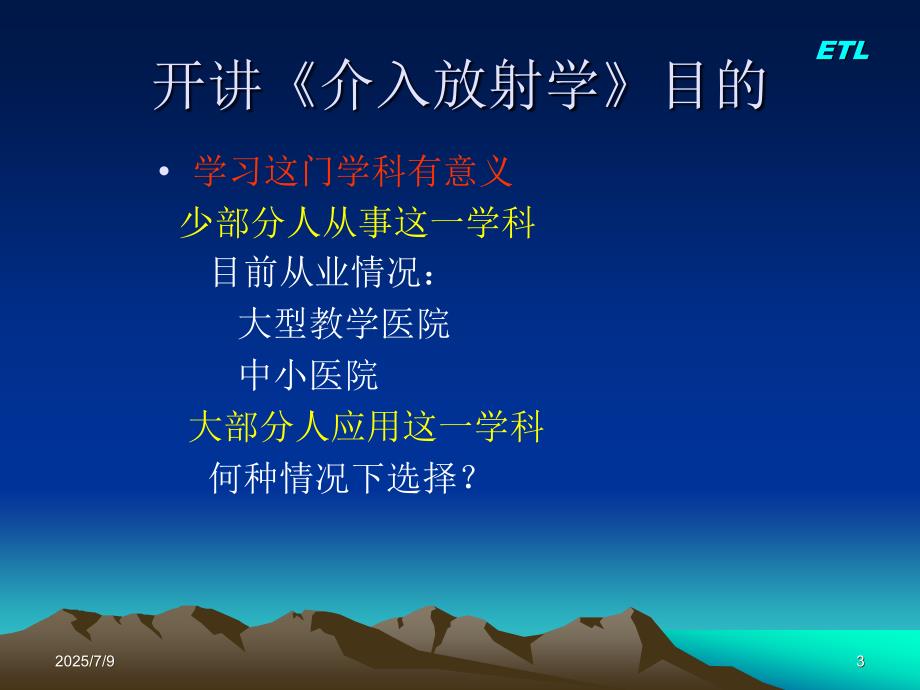 ETL

开讲《介入放射学》目的

• 学习这门学科有意义

少部分人从事这一学科

目前从业情况：

大型教学医院

中小医院

大部分人应用这一学科

何种情况下选择？

2025/7/9

3